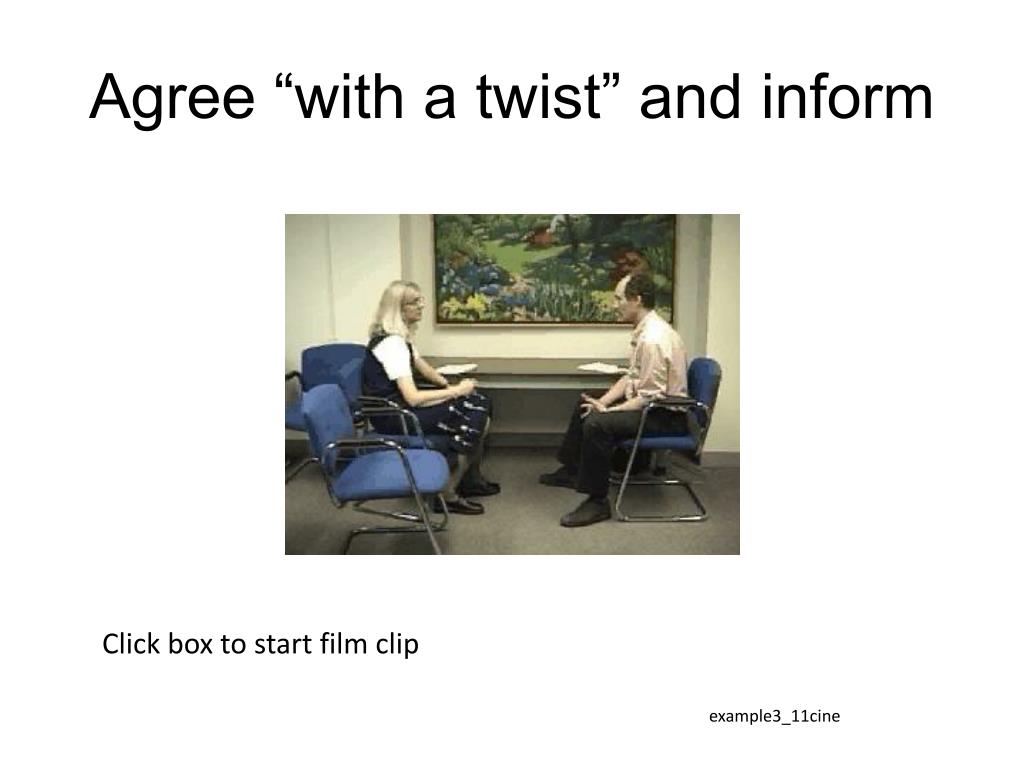 Agree “with a twist” and inform

Click box to start film clip

example3_11cine